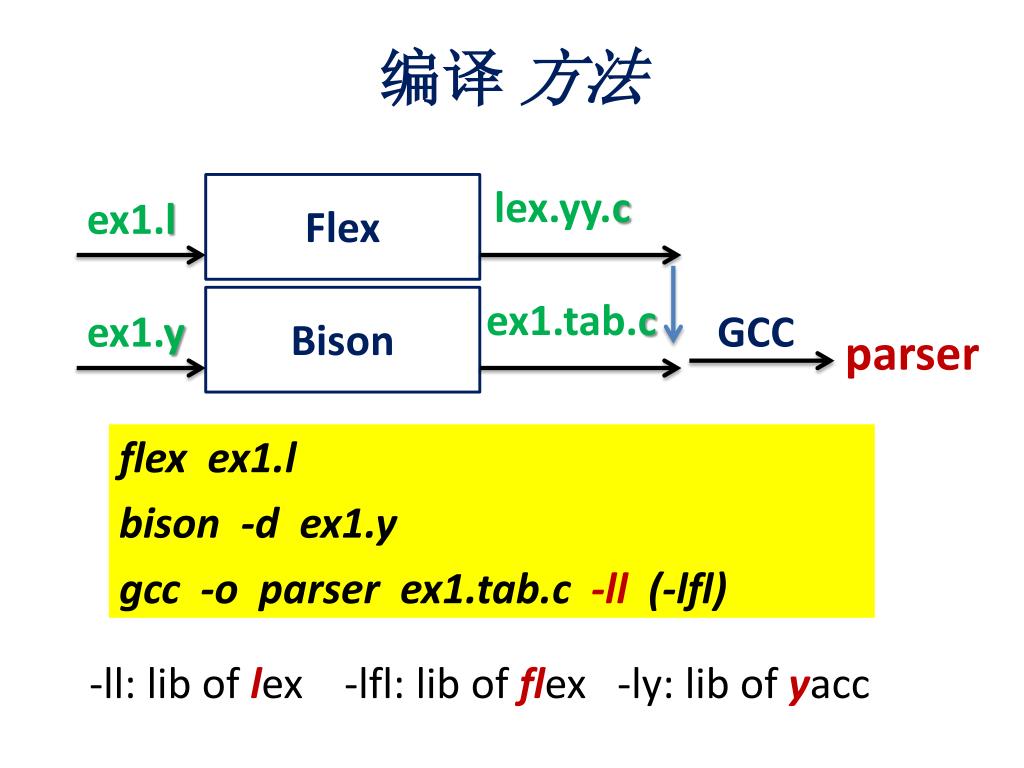 编译 方法

ex1.l

Flex

lex.yy.c

ex1.y

Bison

ex1.tab.c

GCC

parser

flex ex1.l

bison -d ex1.y

gcc -o parser ex1.tab.c -ll (-lfl)

-ll: lib of lex -lfl: lib of flex -ly: lib of yacc